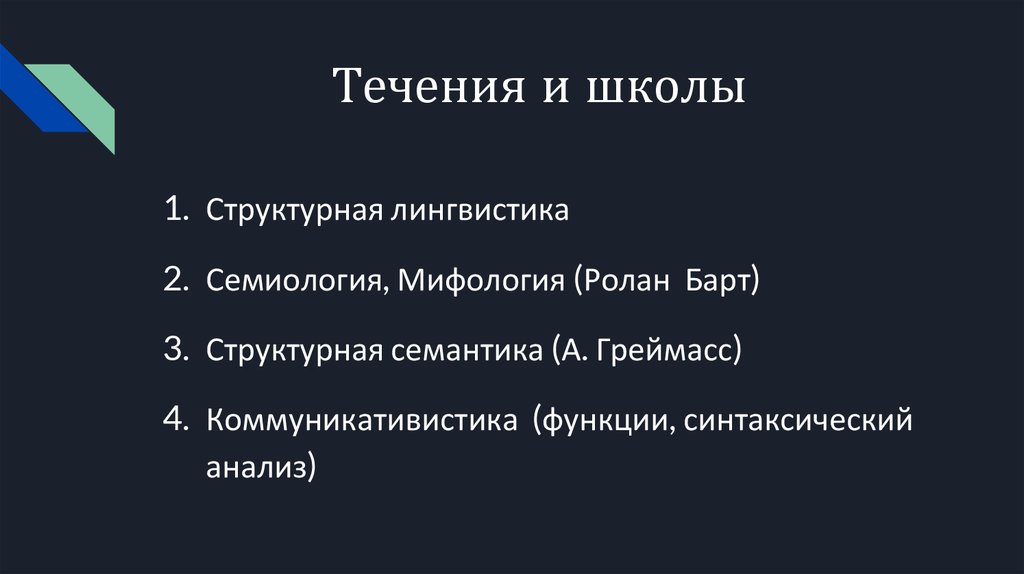 Течения и школы

1. Структурная лингвистика
2. Семиология, Мифология (Ролан  Барт)
3. Структурная семантика (А. Греймасс)
4. Коммуникативистика  (функции, синтаксический анализ)